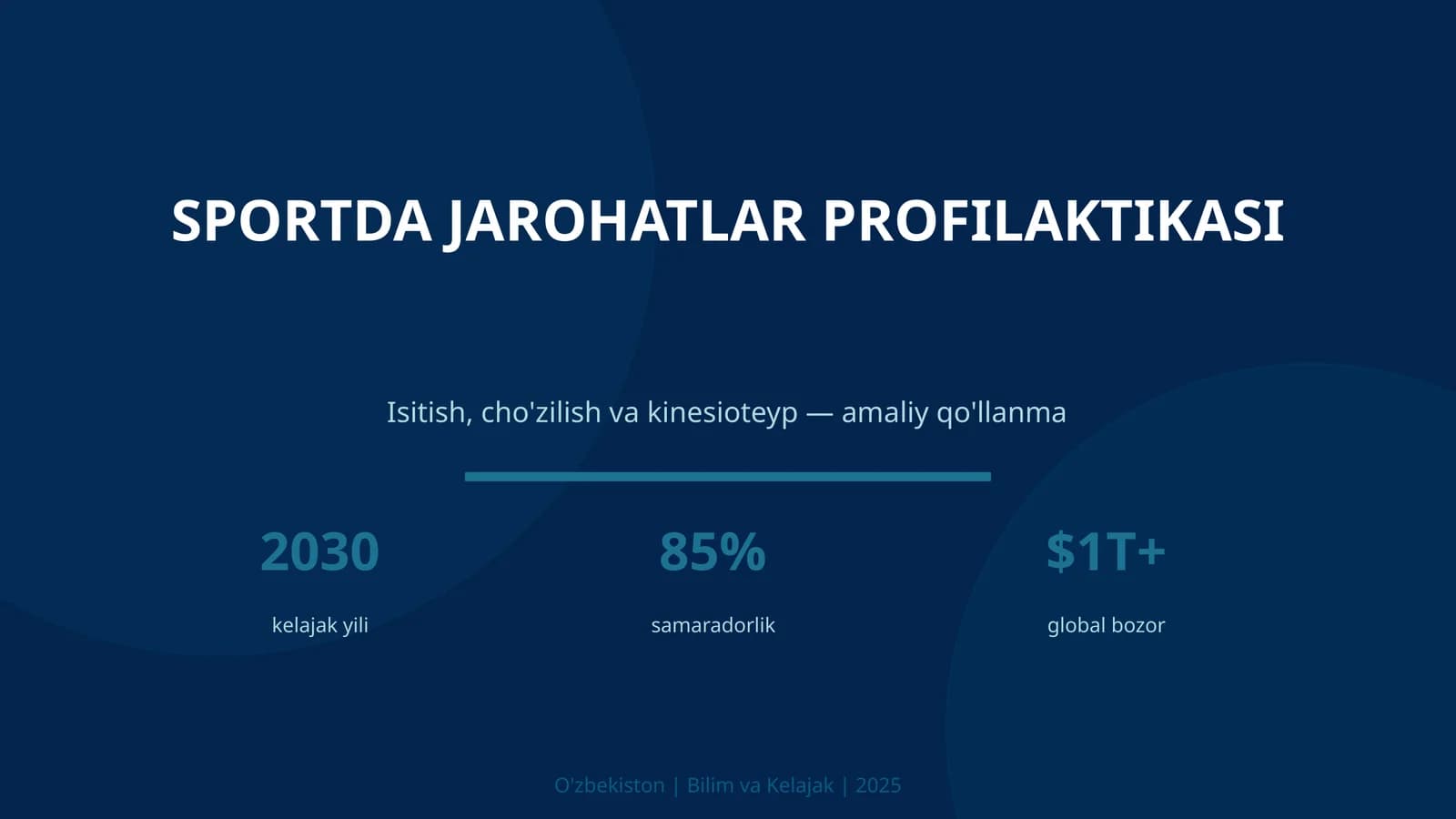 SPORTDA JAROHATLAR PROFILAKTIKASI

Isitish, cho'zilish va kinesioteyp — amaliy qo'llanma

2030
kelajak yili

85%
samaradorlik

$1T+
global bozor

O'zbekiston | Bilim va Kelajak | 2025